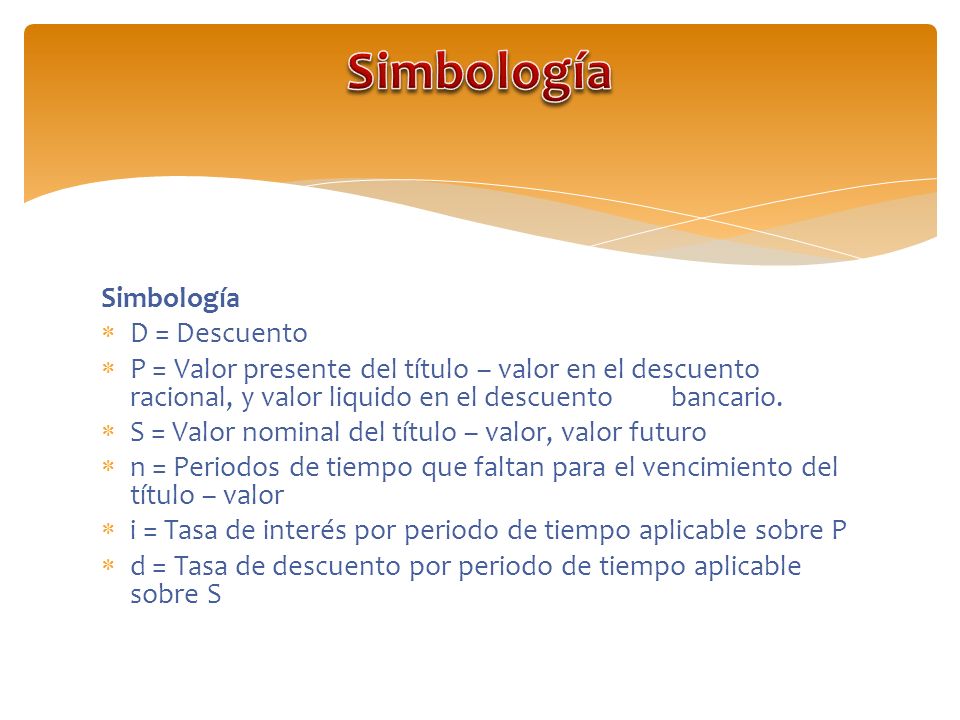 Simbología

Simbología
* D = Descuento
* P = Valor presente del título – valor en el descuento racional, y valor liquido en el descuento bancario.
* S = Valor nominal del título – valor, valor futuro
* n = Periodos de tiempo que faltan para el vencimiento del título – valor
* i = Tasa de interés por periodo de tiempo aplicable sobre P
* d = Tasa de descuento por periodo de tiempo aplicable sobre S